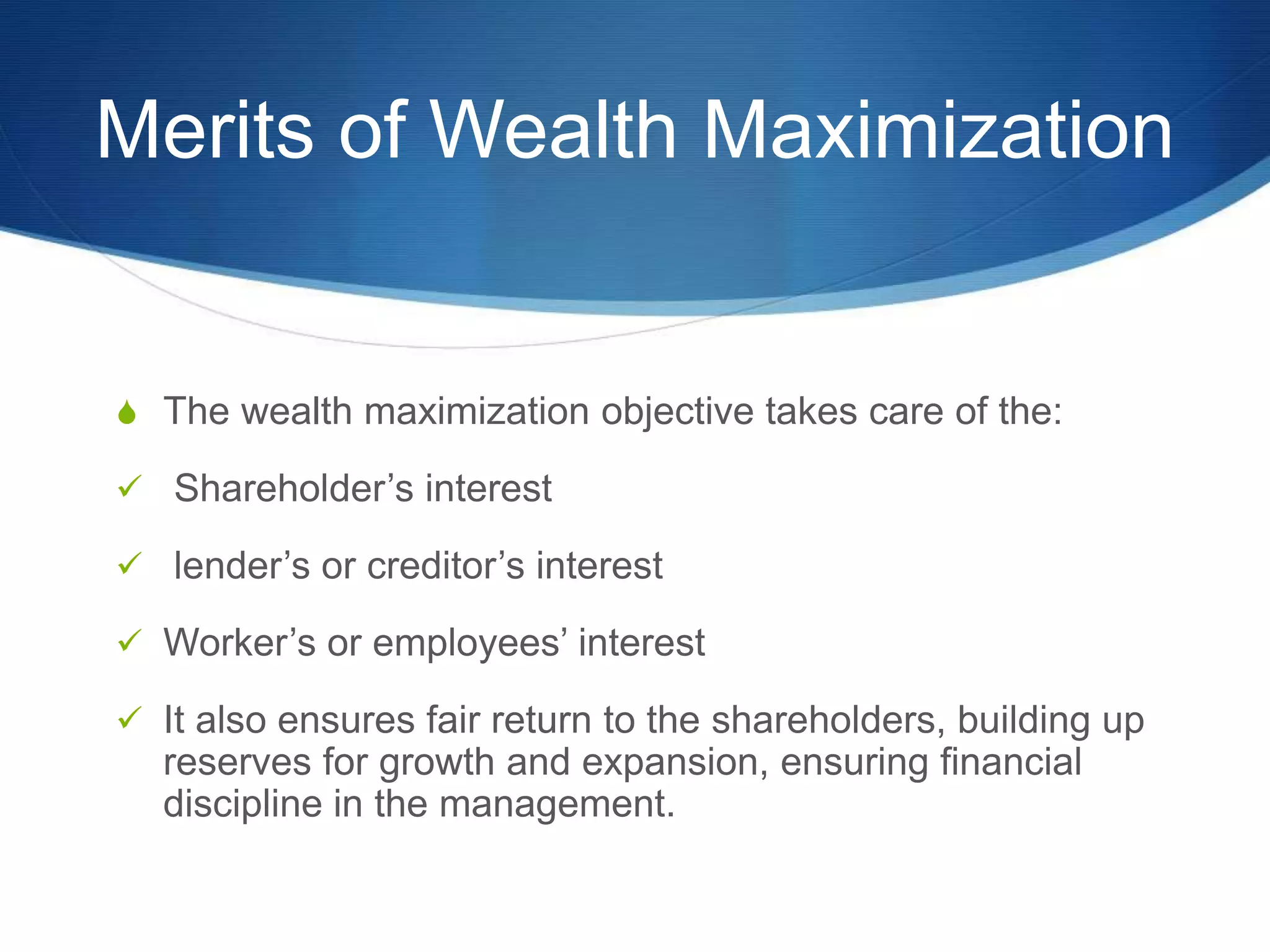 Merits of Wealth Maximization

The wealth maximization objective takes care of the:

✓ Shareholder’s interest

✓ lender’s or creditor’s interest

✓ Worker’s or employees’ interest

✓ It also ensures fair return to the shareholders, building up reserves for growth and expansion, ensuring financial discipline in the management.